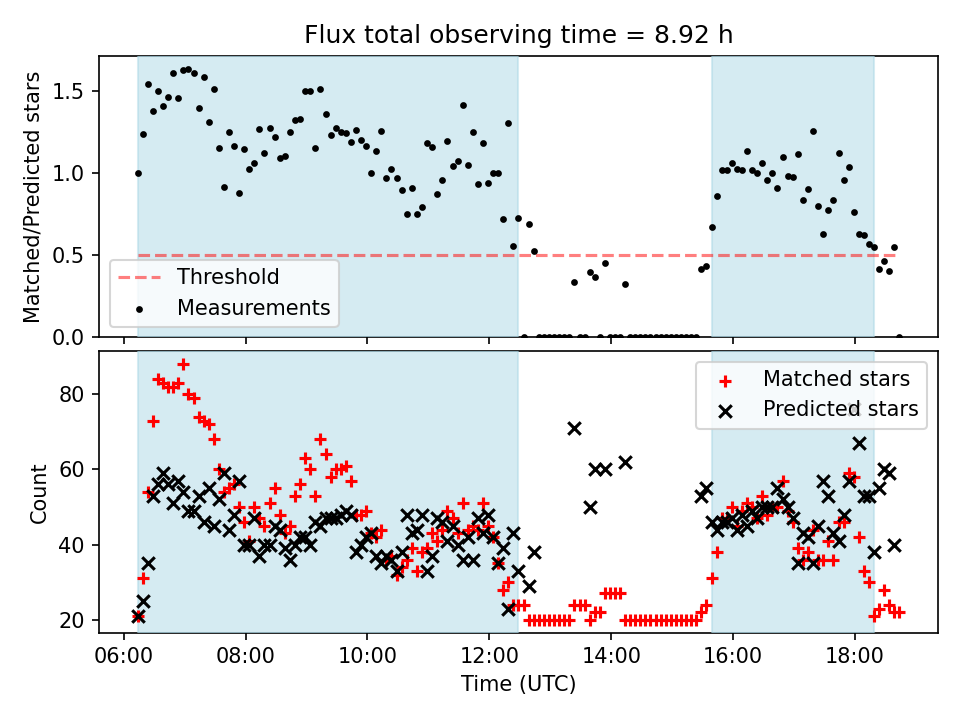 Flux total observing time = 8.92 h

Matched/Predicted stars

1.5
1.0
0.5
0.0

Threshold
Measurements

Count

80
60
40
20

Matched stars
Predicted stars

06:00
08:00
10:00
12:00
14:00
16:00
18:00

Time (UTC)